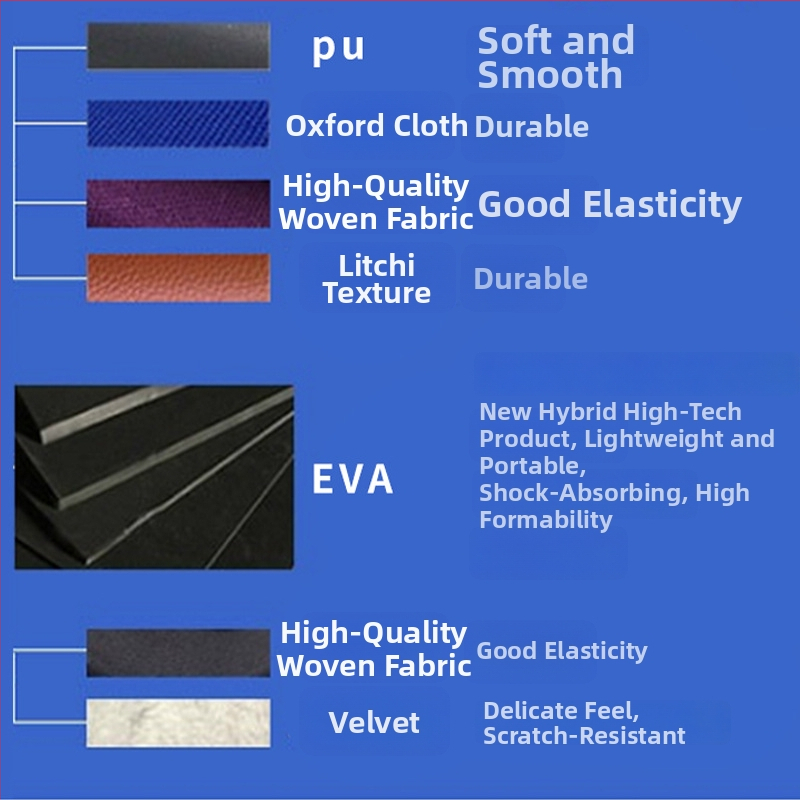 pu

Soft and Smooth

Oxford Cloth

Durable

High-Quality Woven Fabric

Good Elasticity

Litchi Texture

Durable

EVA

New Hybrid High-Tech Product, Lightweight and Portable, Shock-Absorbing, High Formability

High-Quality Woven Fabric

Good Elasticity

Velvet

Delicate Feel, Scratch-Resistant